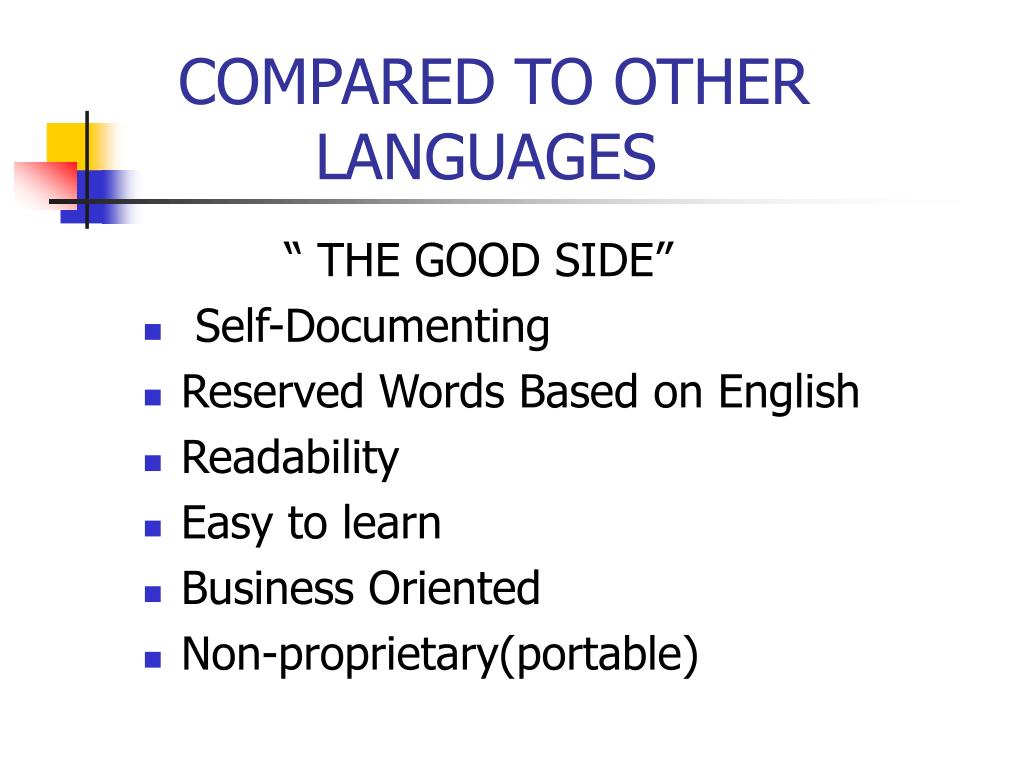 COMPARED TO OTHER LANGUAGES

“ THE GOOD SIDE”

- Self-Documenting
- Reserved Words Based on English
- Readability
- Easy to learn
- Business Oriented
- Non-proprietary(portable)